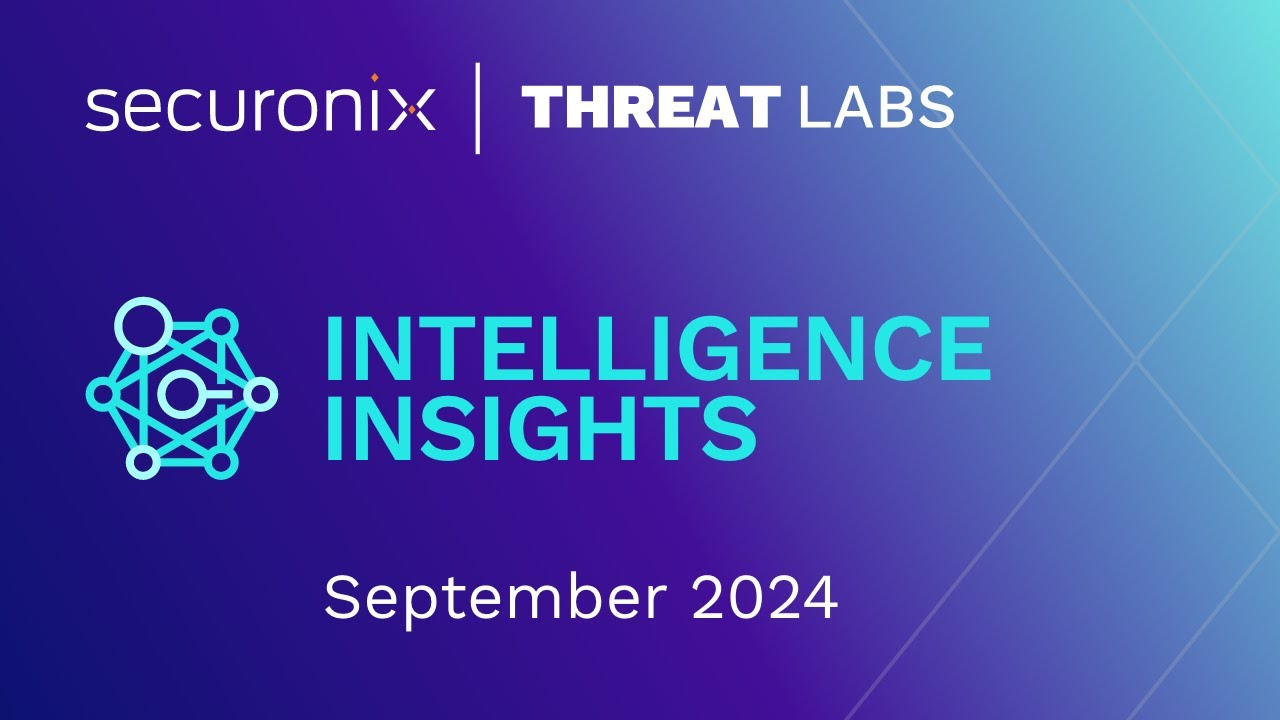 securonix | THREAT LABS

INTELLIGENCE INSIGHTS

September 2024